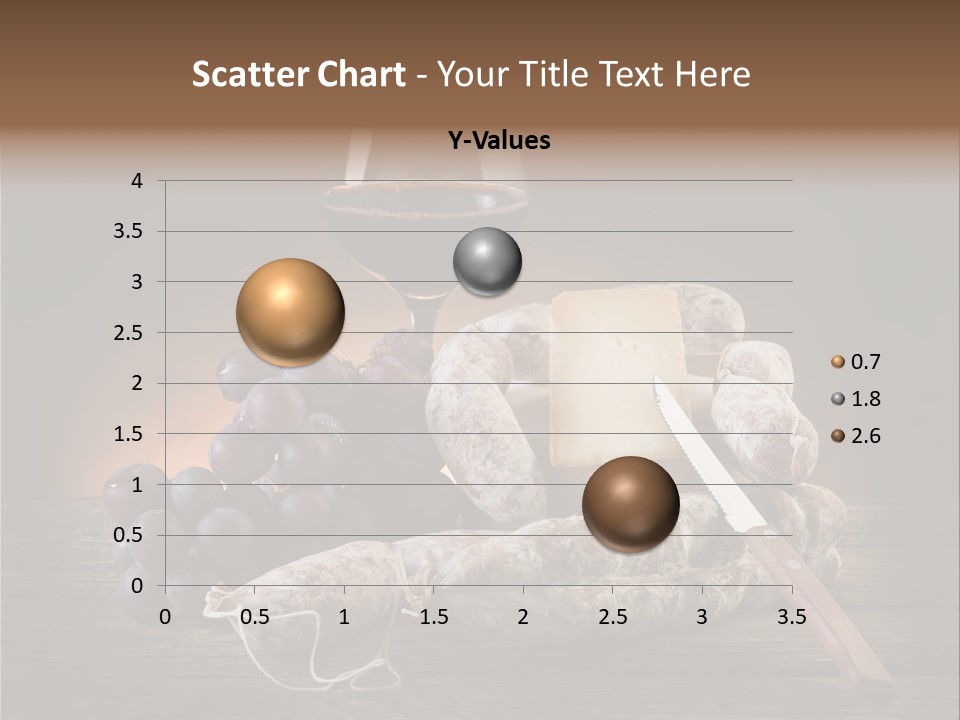 Scatter Chart - Your Title Text Here

Y-Values

4
3.5
3
2.5
2
1.5
1
0.5
0

0 0.5 1 1.5 2 2.5 3 3.5

0.7
1.8
2.6